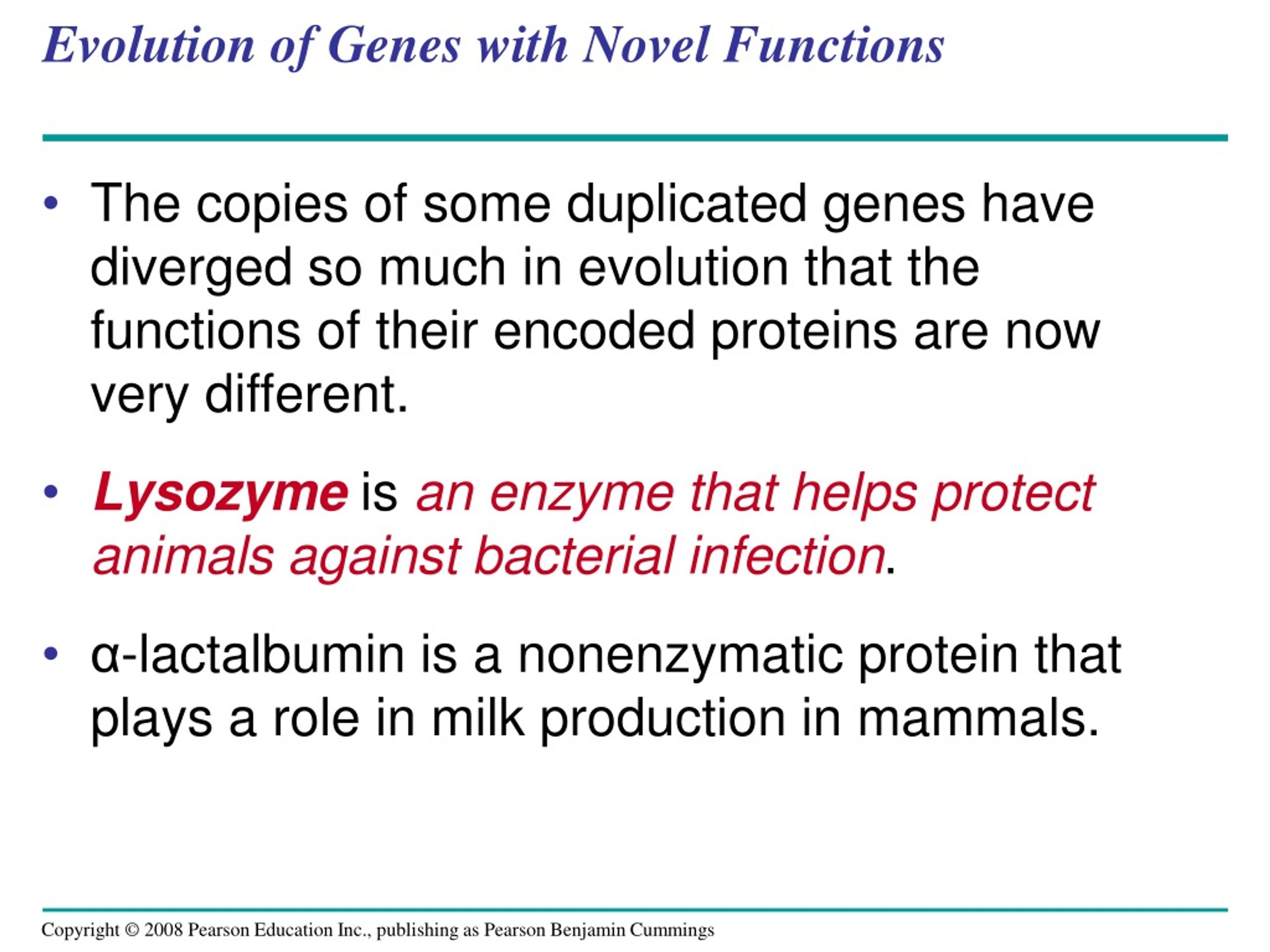 Evolution of Genes with Novel Functions

• The copies of some duplicated genes have diverged so much in evolution that the functions of their encoded proteins are now very different.

• Lysozyme is an enzyme that helps protect animals against bacterial infection.

• α-lactalbumin is a nonenzymatic protein that plays a role in milk production in mammals.

Copyright © 2008 Pearson Education Inc., publishing as Pearson Benjamin Cummings